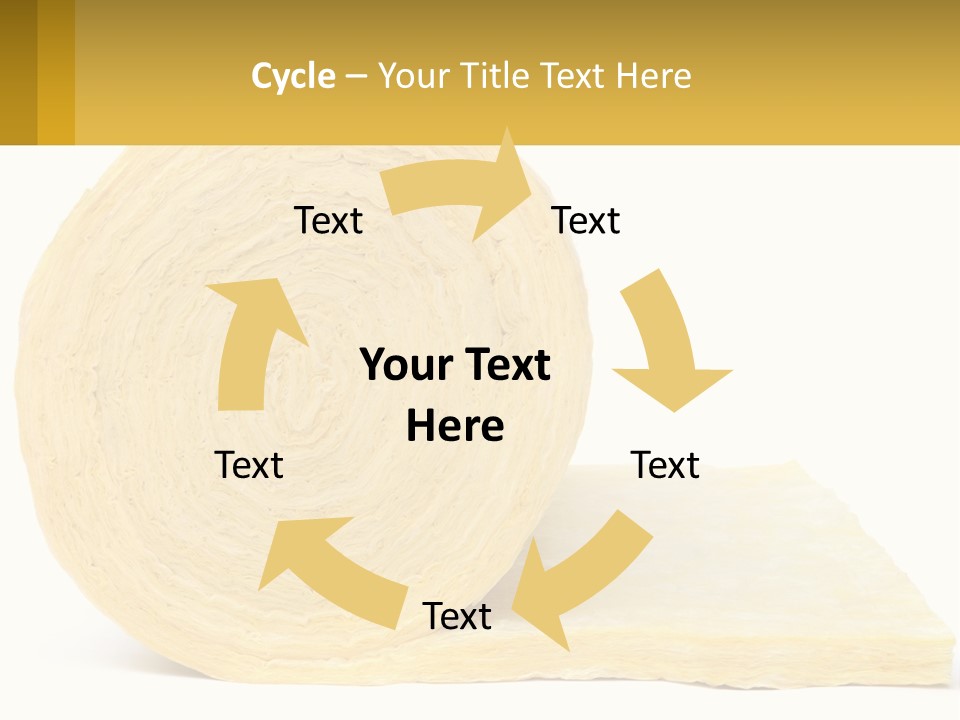 Cycle – Your Title Text Here

Text

Text

Your Text Here

Text

Text

Text